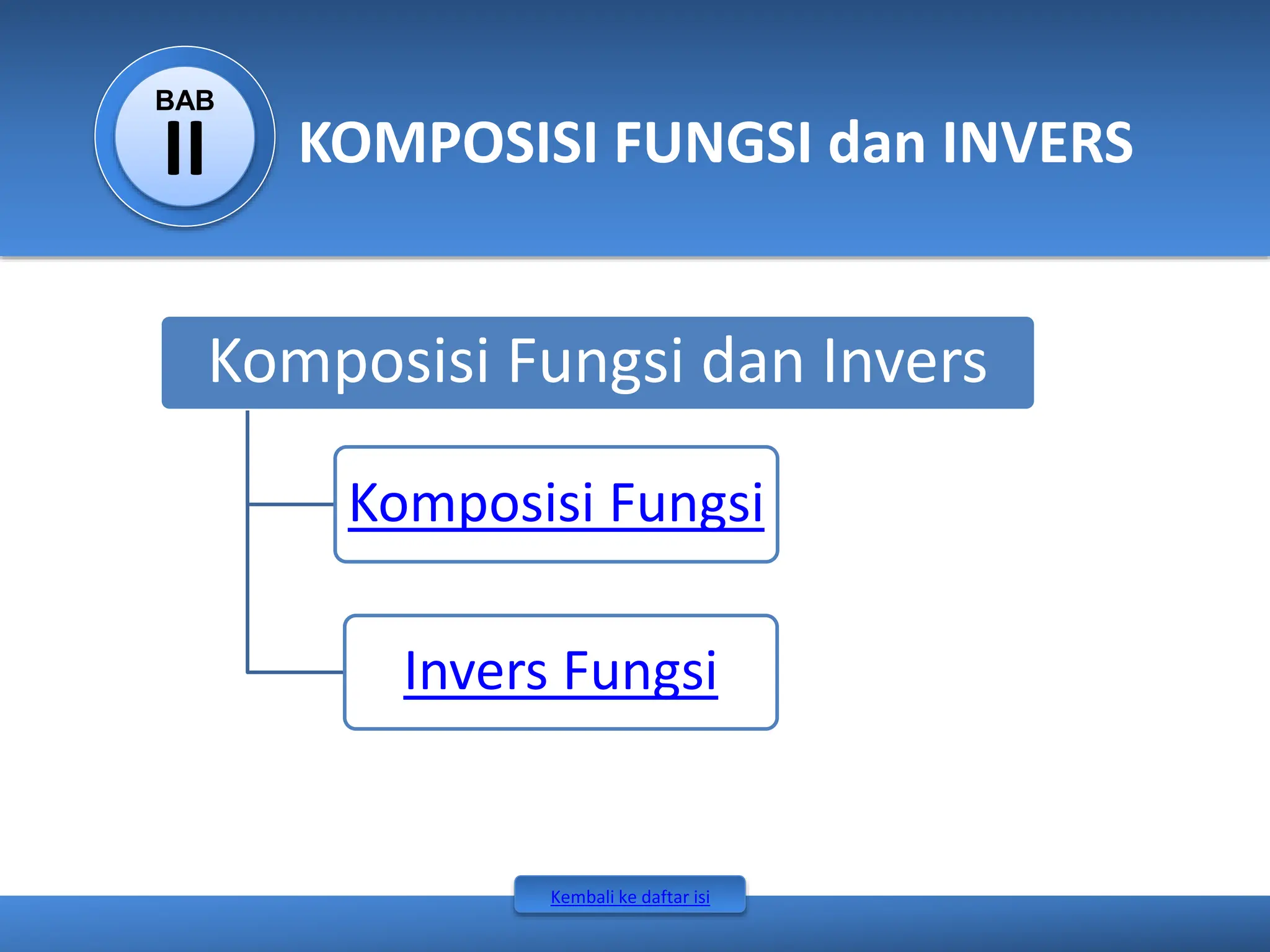 BAB
II

KOMPOSISI FUNGSI dan INVERS

Komposisi Fungsi dan Invers

Komposisi Fungsi

Invers Fungsi

Kembali ke daftar isi